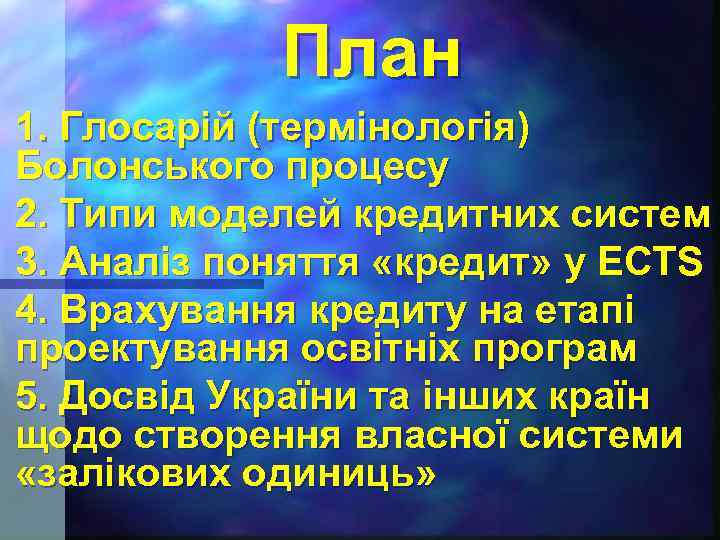 План

1. Глосарій (термінологія) Болонського процесу

2. Типи моделей кредитних систем

3. Аналіз поняття «кредит» у ECTS

4. Врахування кредиту на етапі проектування освітніх програм

5. Досвід України та інших країн щодо створення власної системи «залікових одиниць»